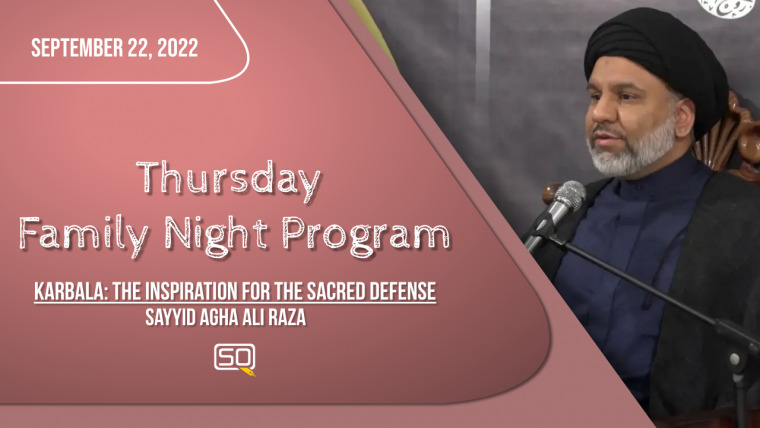 SEPTEMBER 22, 2022

Thursday
Family Night Program

KARBALA: THE INSPIRATION FOR THE SACRED DEFENSE
SAYYID AGHA ALI RAZA

SQ